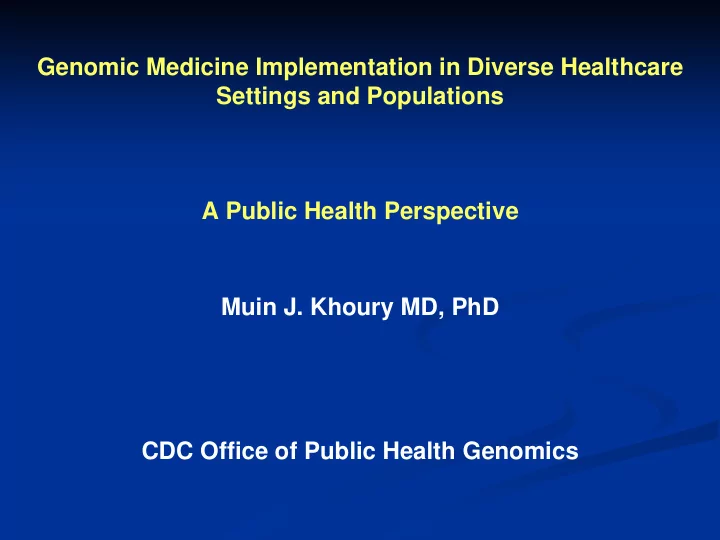 Genomic Medicine Implementation in Diverse Healthcare Settings and Populations

A Public Health Perspective

Muin J. Khoury MD, PhD

CDC Office of Public Health Genomics